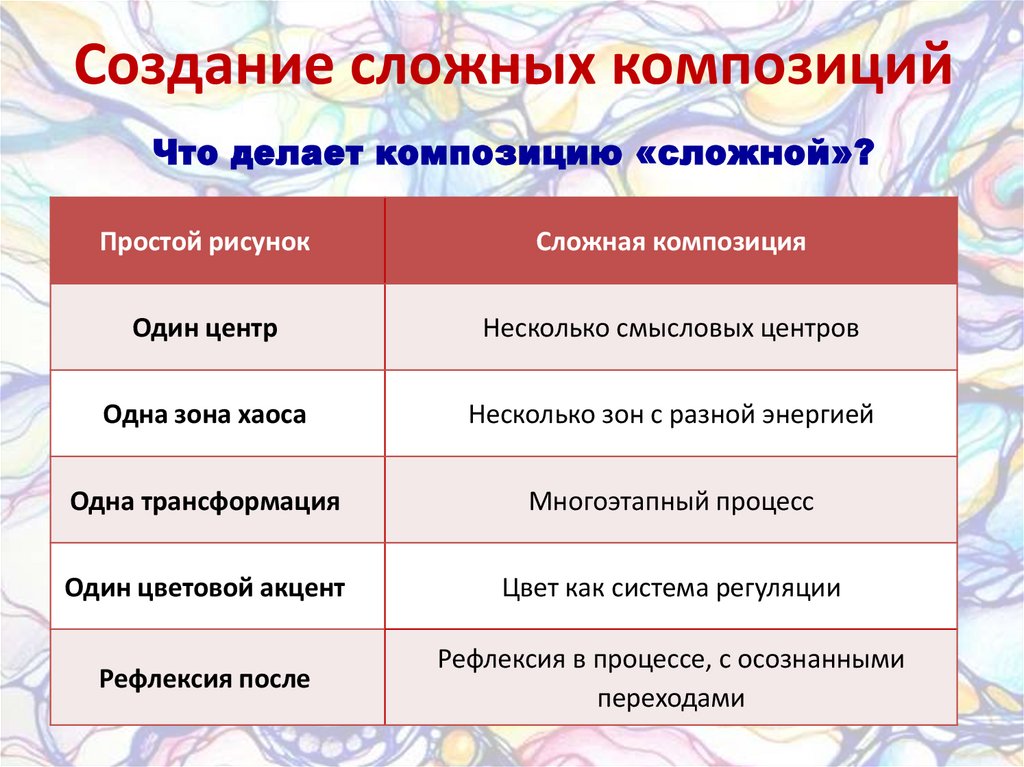 Создание сложных композиций

Что делает композицию «сложной»?

| Простой рисунок | Сложная композиция |
|---|---|
| Один центр | Несколько смысловых центров |
| Одна зона хаоса | Несколько зон с разной энергией |
| Одна трансформация | Многоэтапный процесс |
| Один цветовой акцент | Цвет как система регуляции |
| Рефлексия после | Рефлексия в процессе, с осознанными переходами |